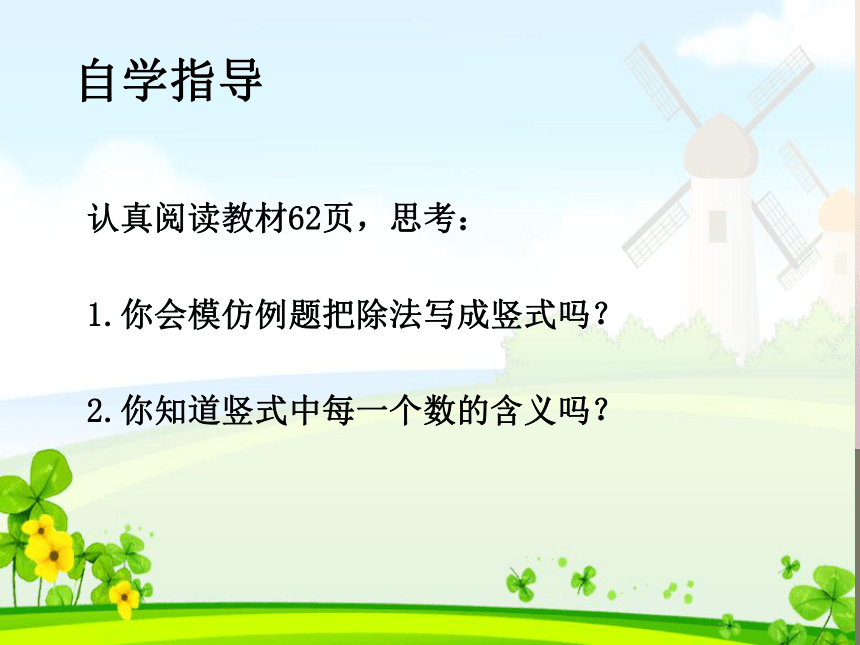 自学指导

认真阅读教材62页，思考：

1.你会模仿例题把除法写成竖式吗？

2.你知道竖式中每一个数的含义吗？